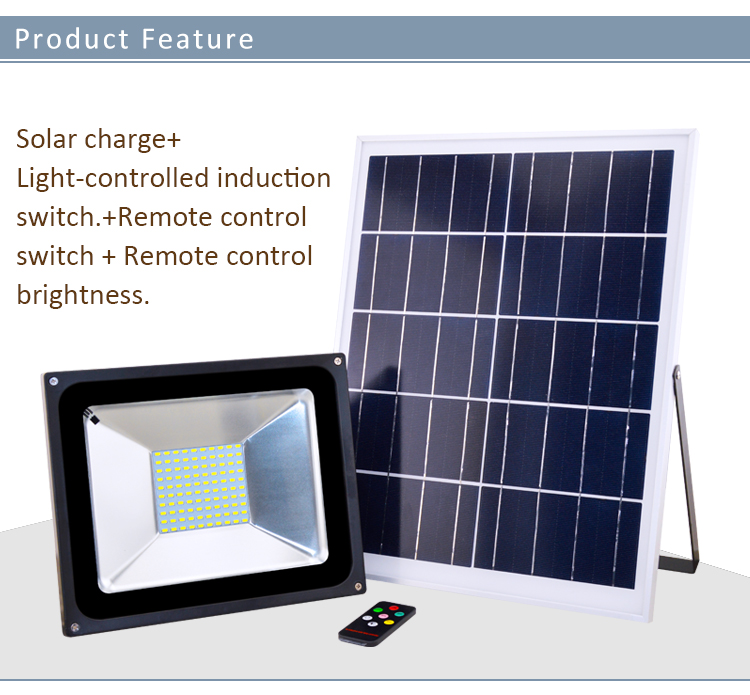 Product Feature

Solar charge+
Light-controlled induction switch.+Remote control switch + Remote control brightness.